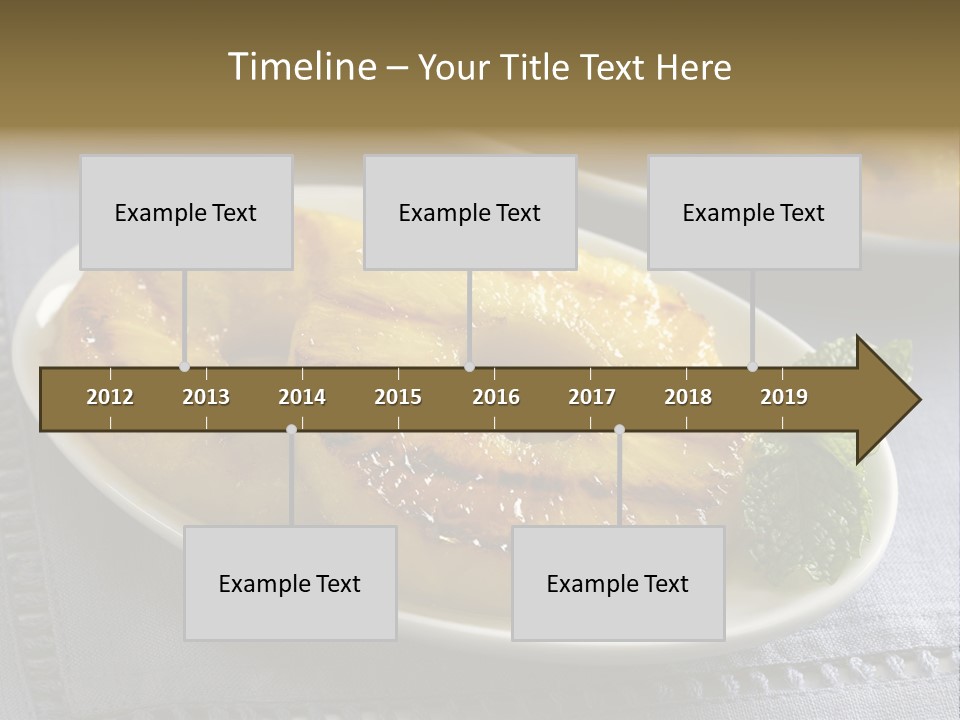 Timeline – Your Title Text Here

Example Text

Example Text

Example Text

2012 2013 2014 2015 2016 2017 2018 2019

Example Text

Example Text